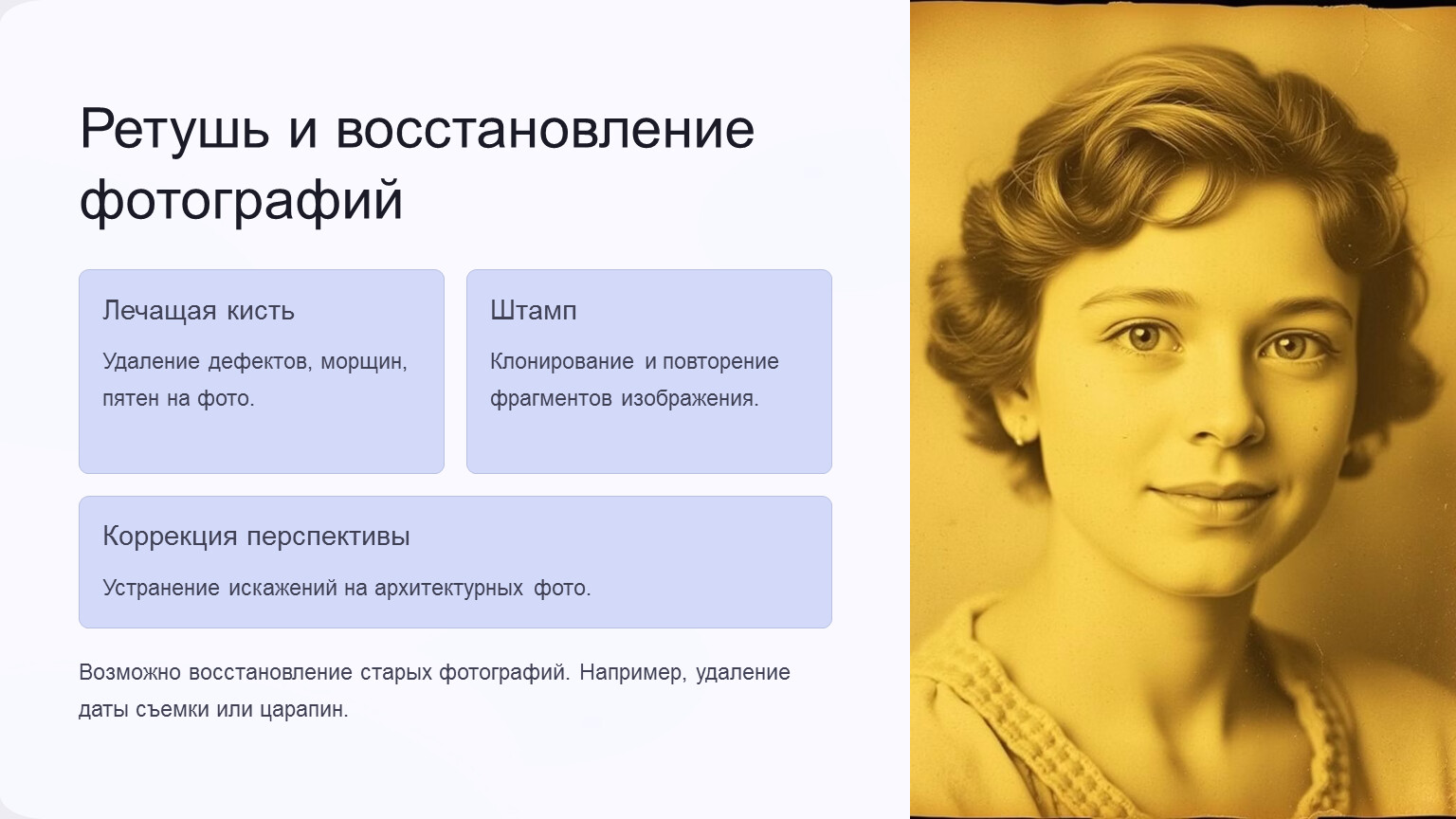 Ретушь и восстановление фотографий

Лечащая кисть

Удаление дефектов, морщин, пятен на фото.

Штамп

Клонирование и повторение фрагментов изображения.

Коррекция перспективы

Устранение искажений на архитектурных фото.

Возможно восстановление старых фотографий. Например, удаление даты съемки или царапин.